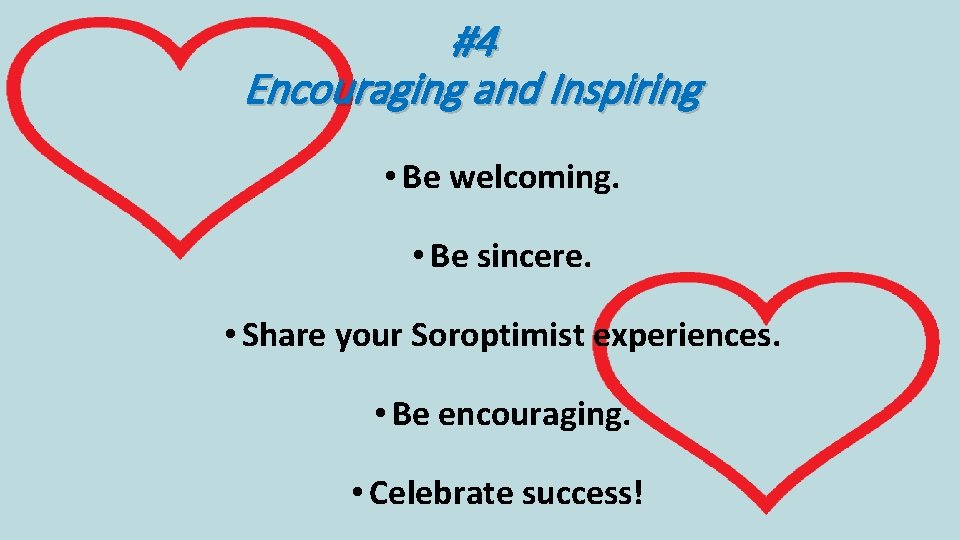 #4
Encouraging and Inspiring

• Be welcoming.

• Be sincere.

• Share your Soroptimist experiences.

• Be encouraging.

• Celebrate success!